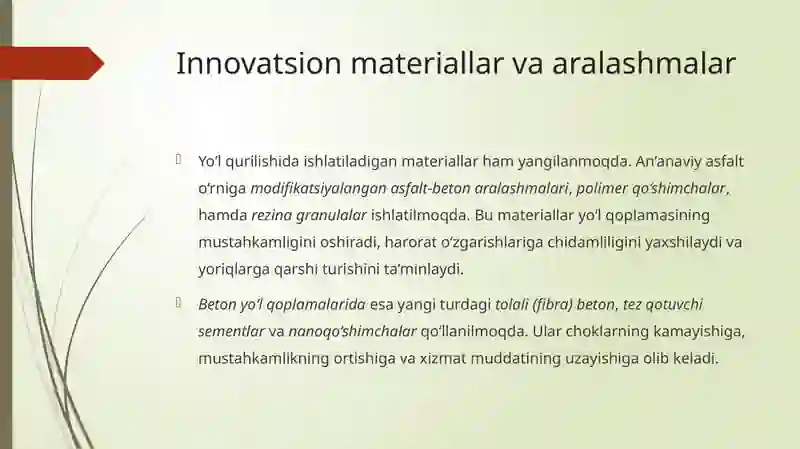 Innovatsion materiallar va aralashmalar

Yo'l qurilishida ishlatiladigan materiallar ham yangilanmoqda. An'anaviy asfalt o'rniga modifikatsiyalangan asfalt-beton aralashmalari, polimer qo'shimchalar, hamda rezina granulalar ishlatilmoqda. Bu materiallar yo'l qoplamasining mustahkamligini oshiradi, harorat o'zgarishlariga chidamliligini yaxshilaydi va yoriqlarga qarshi turishini ta'minlaydi.

Beton yo'l qoplamalarida esa yangi turdagi tolali (fibra) beton, tez qotuvchi sementlar va nanoqo'shimchalar qo'llanilmoqda. Ular choklarning kamayishiga, mustahkamlikning ortishiga va xizmat muddatining uzayishiga olib keladi.